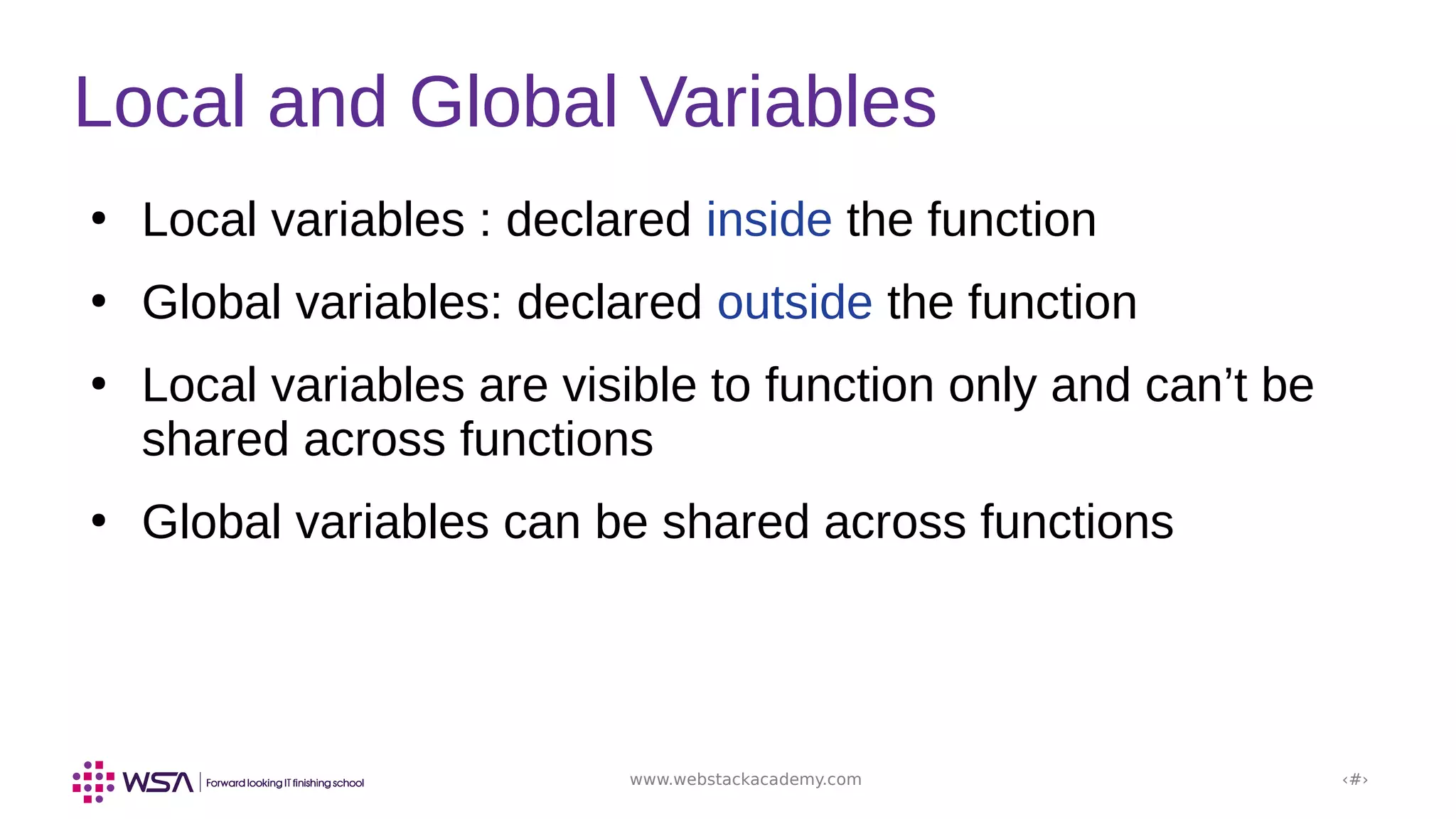 Local and Global Variables

• Local variables : declared inside the function

• Global variables: declared outside the function

• Local variables are visible to function only and can’t be shared across functions

• Global variables can be shared across functions

WSA | Forward looking IT finishing school

www.webstackacademy.com

‹#›